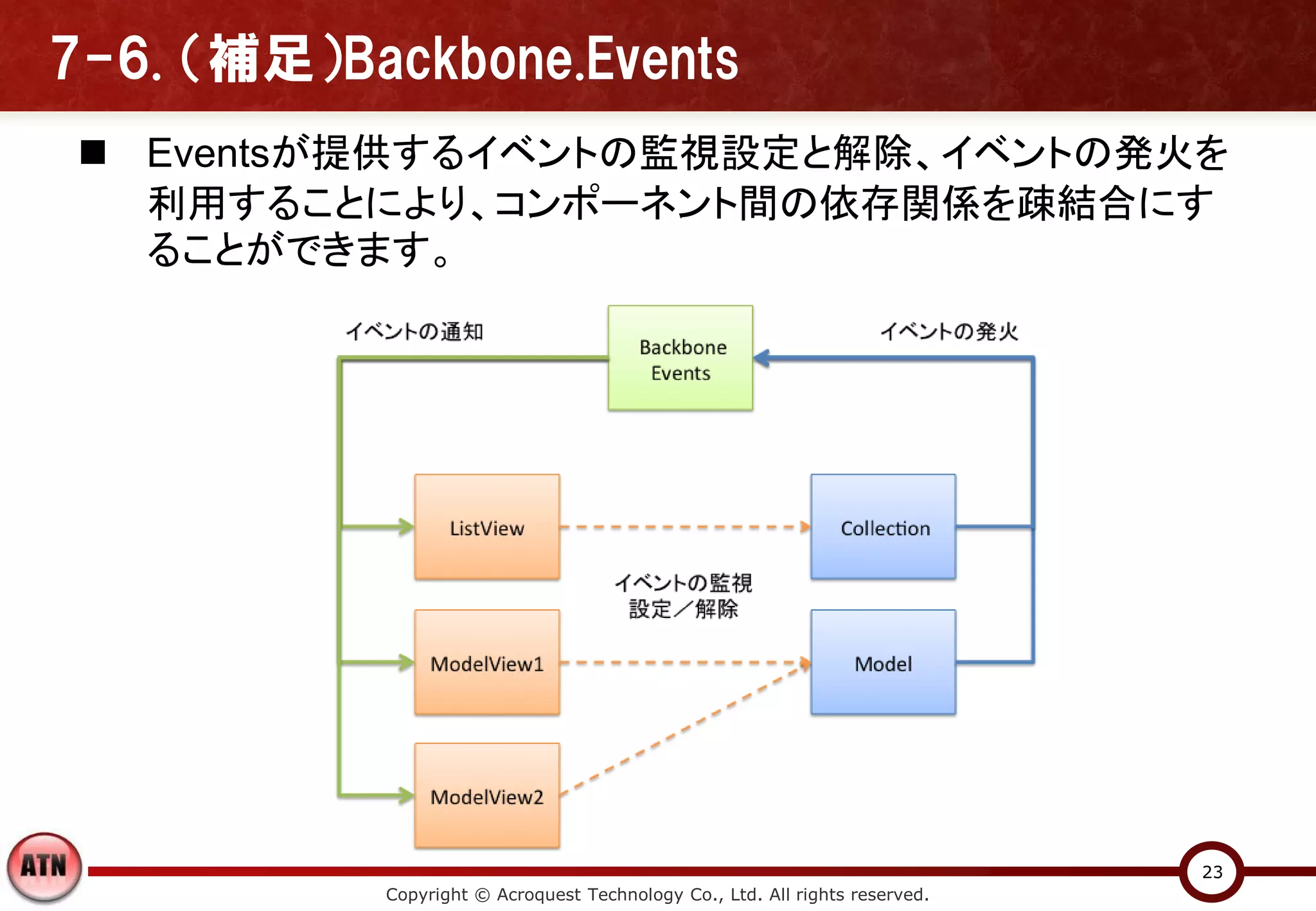 7-6.（補足）Backbone.Events

■ Eventsが提供するイベントの監視設定と解除、イベントの発火を利用することにより、コンポーネント間の依存関係を疎結合にすることができます。

イベントの通知

Backbone Events

イベントの発火

ListView

Collection

イベントの監視設定／解除

ModelView1

Model

ModelView2

ATN

23

Copyright © Acroquest Technology Co., Ltd. All rights reserved.